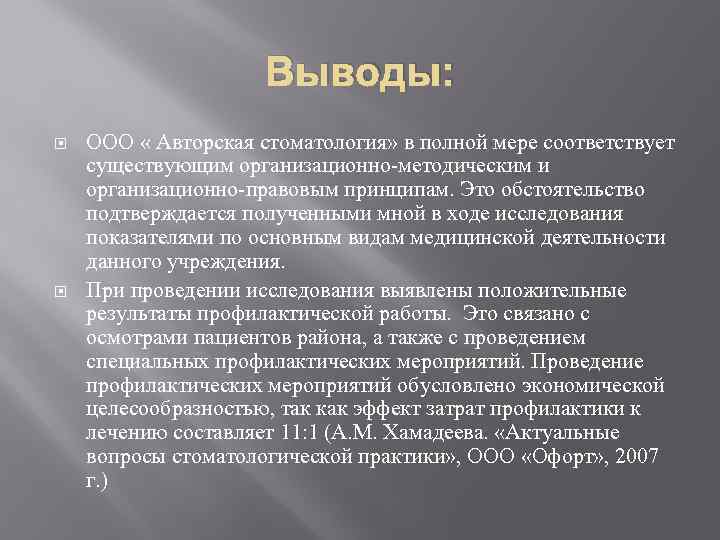 Выводы:

ООО « Авторская стоматология» в полной мере соответствует существующим организационно-методическим и организационно-правовым принципам. Это обстоятельство подтверждается полученными мной в ходе исследования показателями по основным видам медицинской деятельности данного учреждения.

При проведении исследования выявлены положительные результаты профилактической работы. Это связано с осмотрами пациентов района, а также с проведением специальных профилактических мероприятий. Проведение профилактических мероприятий обусловлено экономической целесообразностью, так как эффект затрат профилактики к лечению составляет 11:1 (А.М. Хамадеева. «Актуальные вопросы стоматологической практики», ООО «Офорт», 2007 г.)